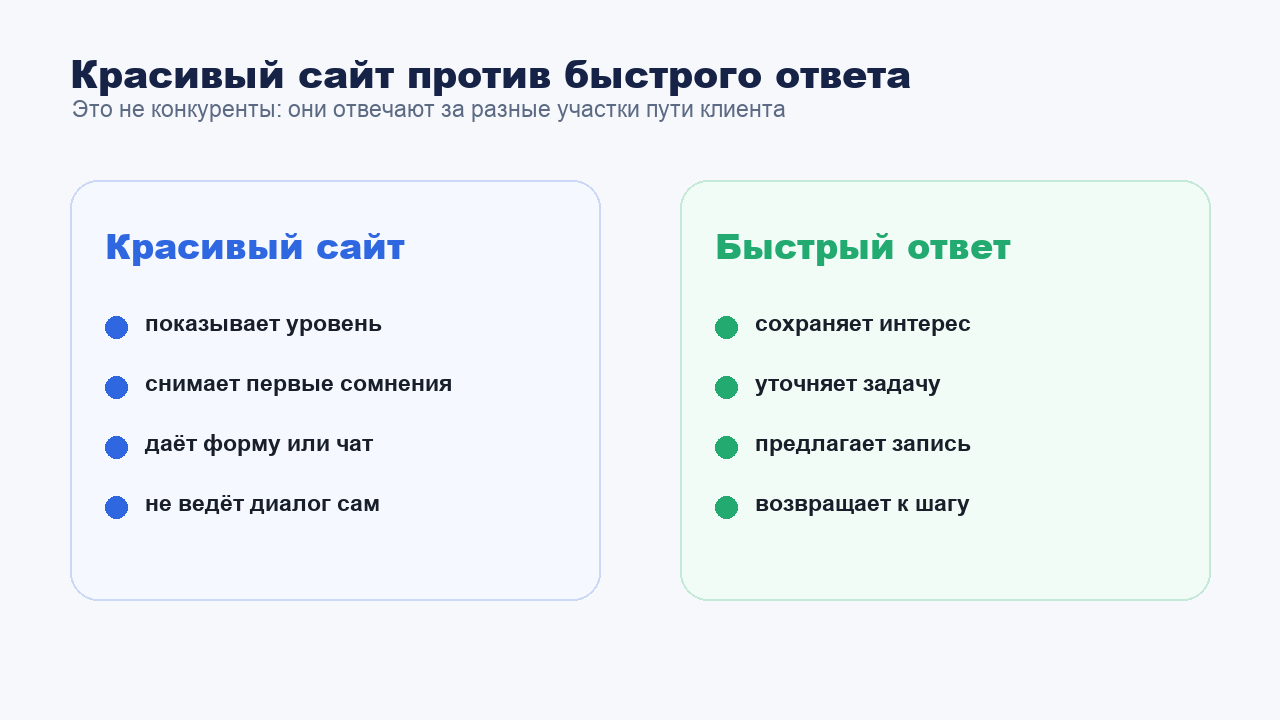 Красивый сайт против быстрого ответа
Это не конкуренты: они отвечают за разные участки пути клиента

Красивый сайт

• показывает уровень
• снимает первые сомнения
• даёт форму или чат
• не ведёт диалог сам

Быстрый ответ

• сохраняет интерес
• уточняет задачу
• предлагает запись
• возвращает к шагу